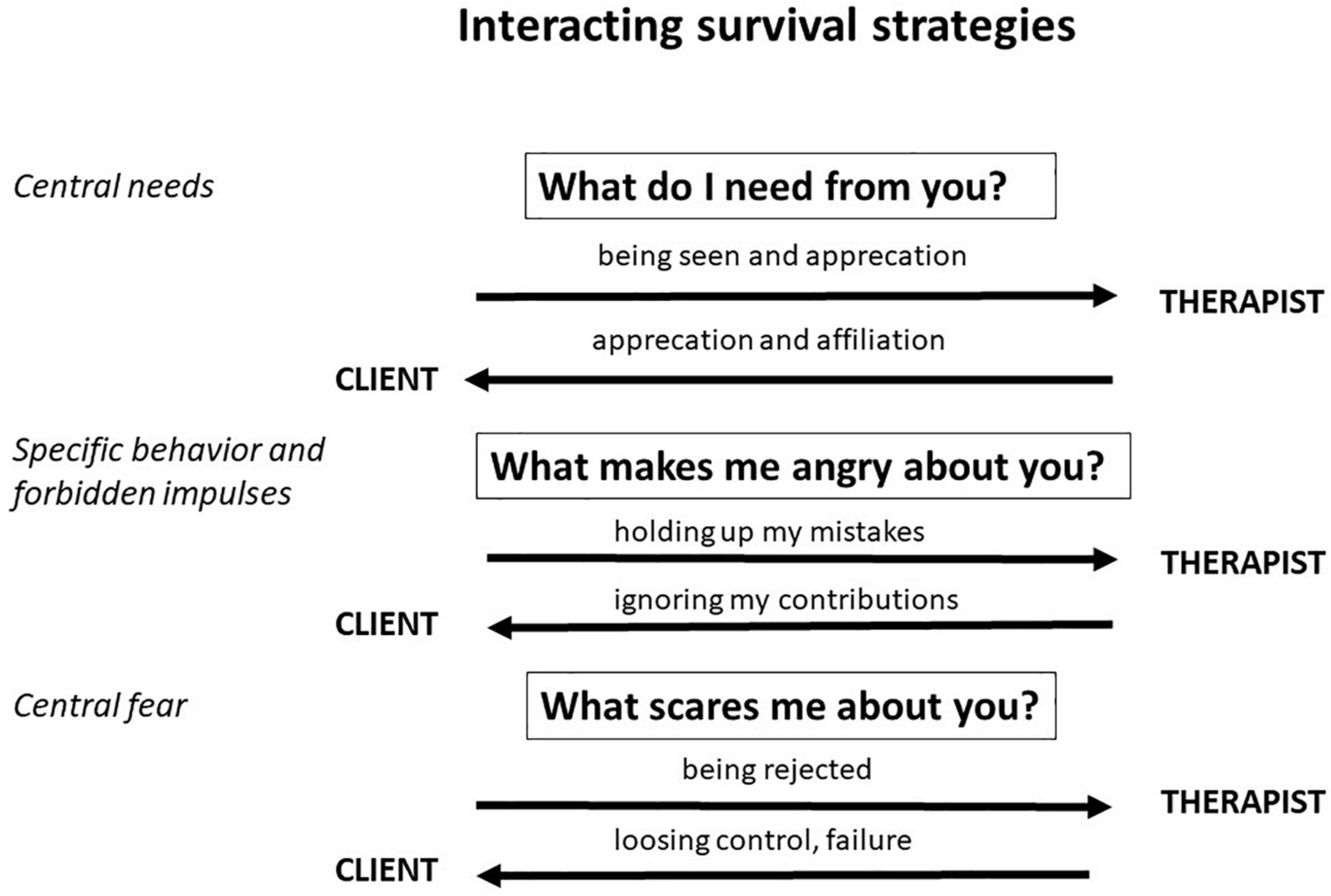 Interacting survival strategies

Central needs

What do I need from you?

being seen and apprecation

THERAPIST

apprecation and affiliation

CLIENT

Specific behavior and forbidden impulses

What makes me angry about you?

holding up my mistakes

THERAPIST

ignoring my contributions

CLIENT

Central fear

What scares me about you?

being rejected

THERAPIST

loosing control, failure

CLIENT